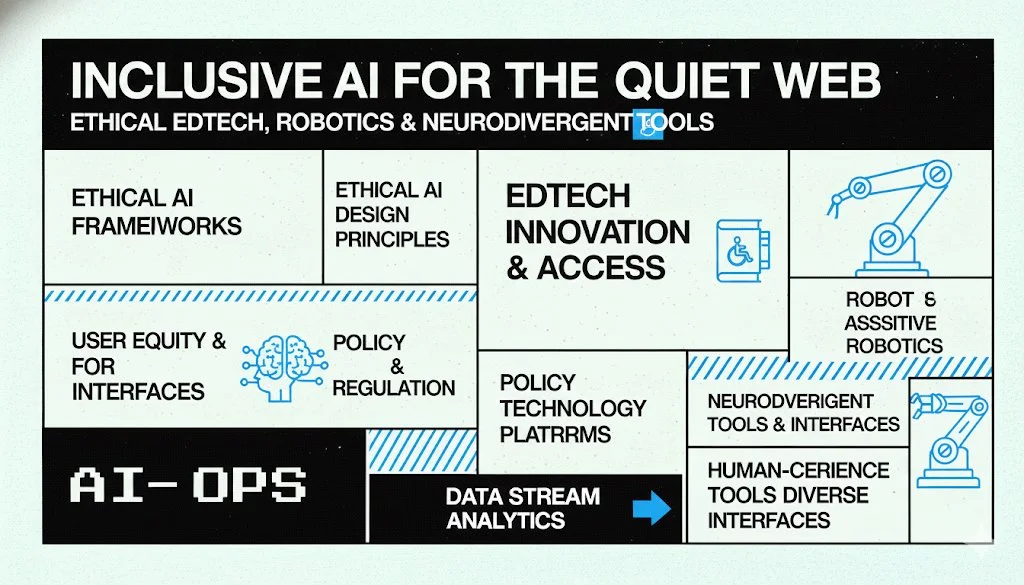 INCLUSIVE AI FOR THE QUIET WEB

ETHICAL EDTECH, ROBOTICS & NEURODIVERGENT TOOLS

ETHICAL AI FRAMEIWORKS

ETHICAL AI DESIGN PRINCIPLES

EDTECH INNOVATION & ACCESS

ROBOT & ASSSITIVE ROBOTICS

USER EQUITY & FOR INTERFACES

POLICY & REGULATION

POLICY TECHNOLOGY PLATRRMS

NEURODVERIGENT TOOLS & INTERFACES

HUMAN-CERIENCE TOOLS DIVERSE INTERFACES

AI-OPS

DATA STREAM ANALYTICS